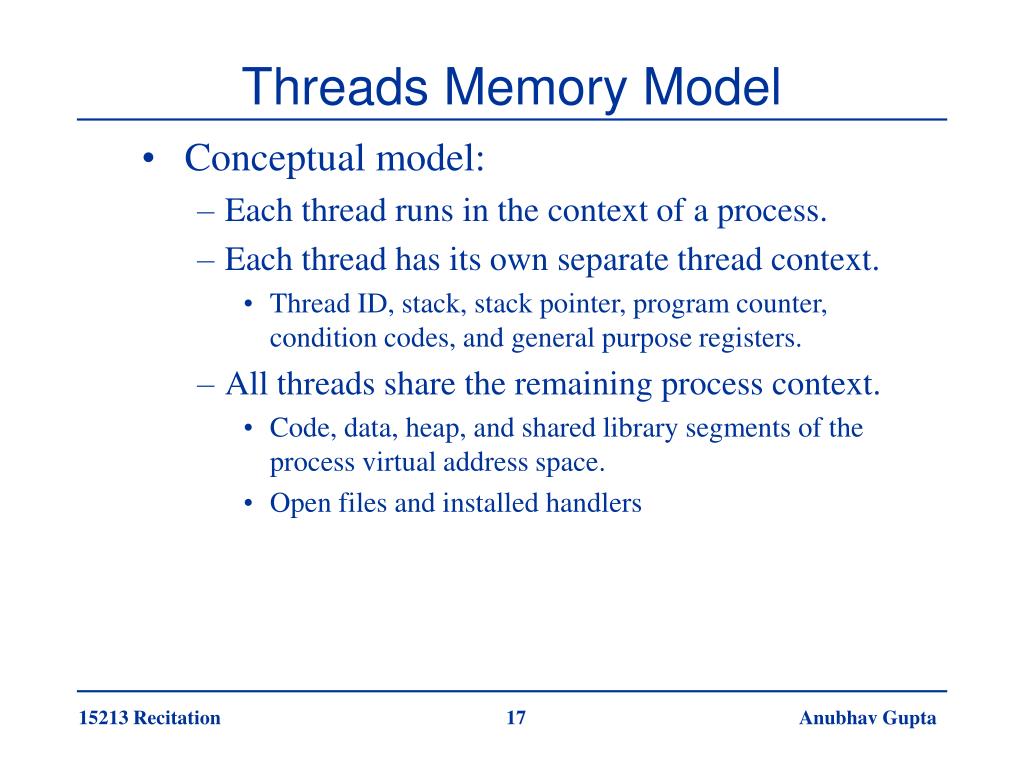 Threads Memory Model

• Conceptual model:
– Each thread runs in the context of a process.
– Each thread has its own separate thread context.
• Thread ID, stack, stack pointer, program counter, condition codes, and general purpose registers.
– All threads share the remaining process context.
• Code, data, heap, and shared library segments of the process virtual address space.
• Open files and installed handlers

15213 Recitation
17
Anubhav Gupta